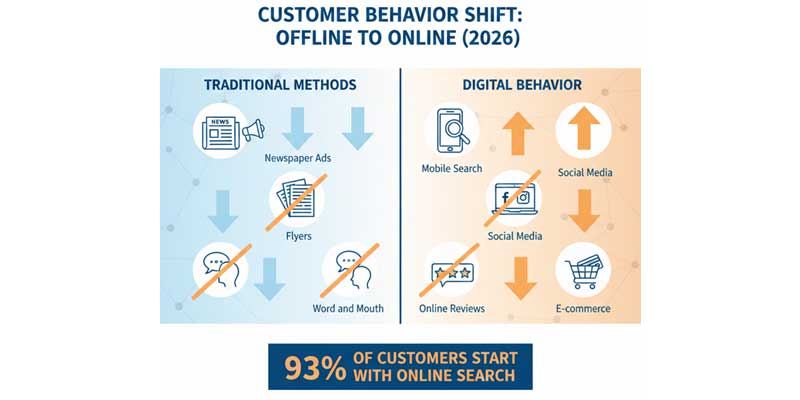 CUSTOMER BEHAVIOR SHIFT:
OFFLINE TO ONLINE (2026)

TRADITIONAL METHODS

NEWS

Newspaper Ads

Flyers

Word and Mouth

DIGITAL BEHAVIOR

Mobile Search

Social Media

Social Media

Online Reviews

E-commerce

93% OF CUSTOMERS START WITH ONLINE SEARCH